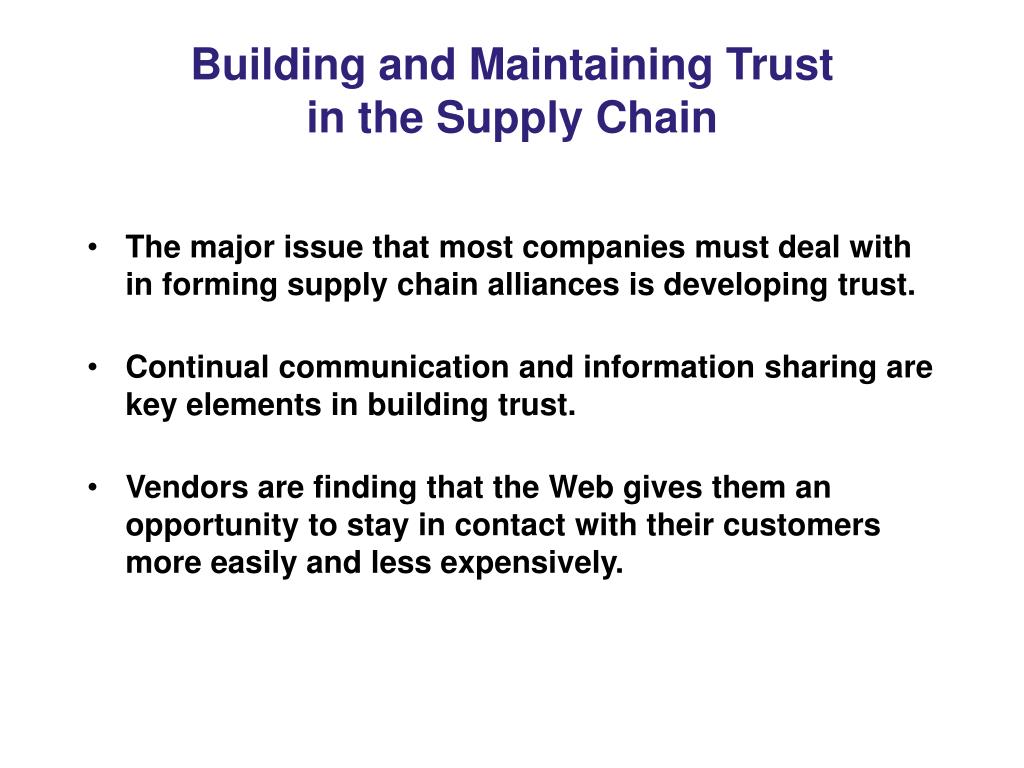 Building and Maintaining Trust in the Supply Chain

• The major issue that most companies must deal with in forming supply chain alliances is developing trust.

• Continual communication and information sharing are key elements in building trust.

• Vendors are finding that the Web gives them an opportunity to stay in contact with their customers more easily and less expensively.